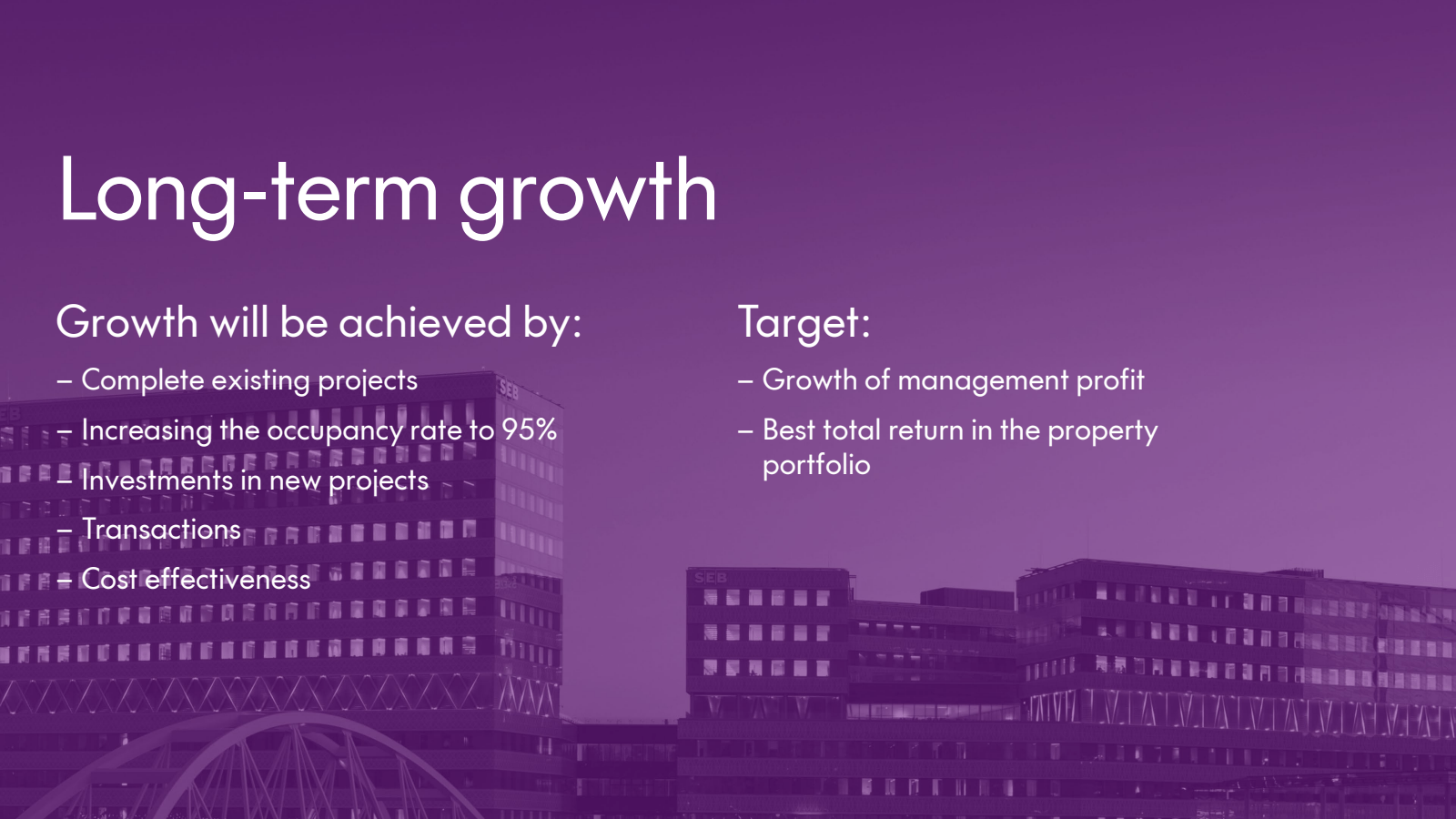 Long-term growth

Growth will be achieved by:

– Complete existing projects

– Increasing the occupancy rate to 95%

– Investments in new projects

– Transactions

– Cost effectiveness

Target:

– Growth of management profit

– Best total return in the property portfolio

SEB

SEB